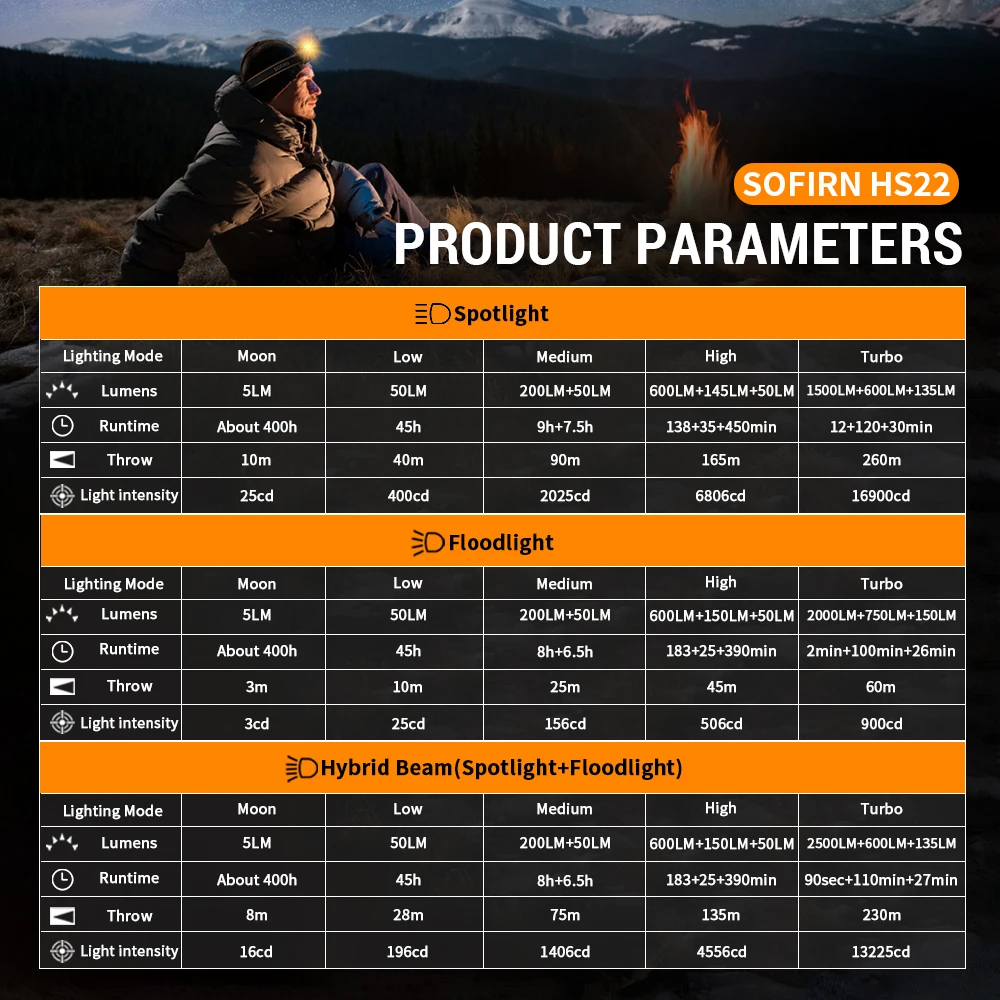 SOFIRN HS22

PRODUCT PARAMETERS

Spotlight

| Lighting Mode | Moon | Low | Medium | High | Turbo |
|---|---|---|---|---|---|
| Lumens | 5LM | 50LM | 200LM+50LM | 600LM+145LM+50LM | 1500LM+600LM+135LM |
| Runtime | About 400h | 45h | 9h+7.5h | 138+35+450min | 12+120+30min |
| Throw | 10m | 40m | 90m | 165m | 260m |
| Light intensity | 25cd | 400cd | 2025cd | 6806cd | 16900cd |

Floodlight

| Lighting Mode | Moon | Low | Medium | High | Turbo |
|---|---|---|---|---|---|
| Lumens | 5LM | 50LM | 200LM+50LM | 600LM+150LM+50LM | 2000LM+750LM+150LM |
| Runtime | About 400h | 45h | 8h+6.5h | 183+25+390min | 2min+100min+26min |
| Throw | 3m | 10m | 25m | 45m | 60m |
| Light intensity | 3cd | 25cd | 156cd | 506cd | 900cd |

Hybrid Beam(Spotlight+Floodlight)

| Lighting Mode | Moon | Low | Medium | High | Turbo |
|---|---|---|---|---|---|
| Lumens | 5LM | 50LM | 200LM+50LM | 600LM+150LM+50LM | 2500LM+600LM+135LM |
| Runtime | About 400h | 45h | 8h+6.5h | 183+25+390min | 90sec+110min+27min |
| Throw | 8m | 28m | 75m | 135m | 230m |
| Light intensity | 16cd | 196cd | 1406cd | 4556cd | 13225cd |